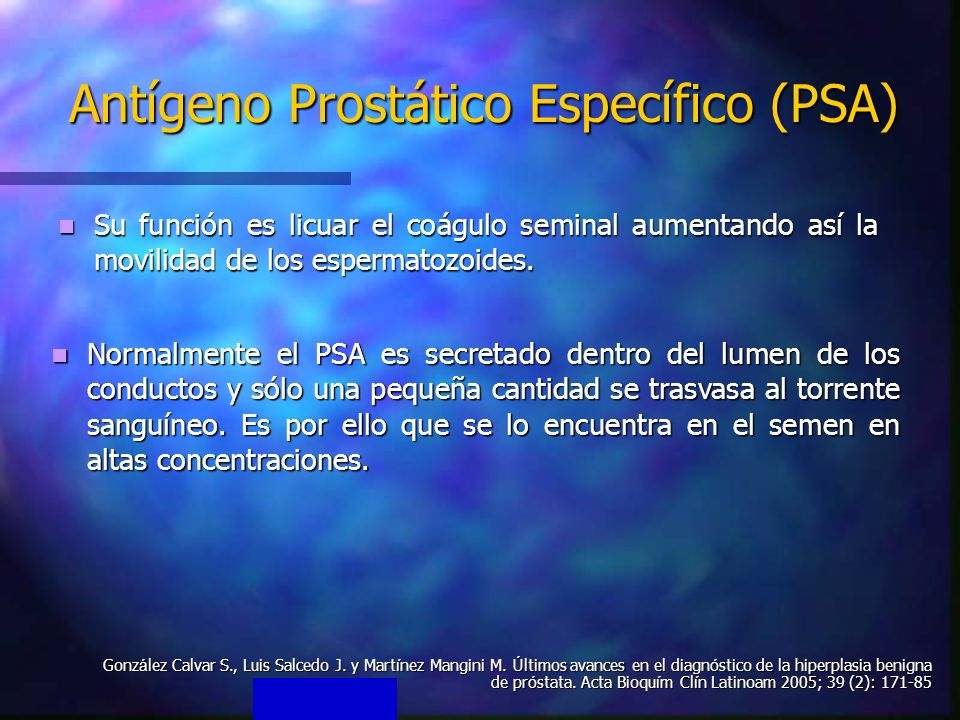 Antígeno Prostático Específico (PSA)

Su función es licuar el coágulo seminal aumentando así la movilidad de los espermatozoides.

Normalmente el PSA es secretado dentro del lumen de los conductos y sólo una pequeña cantidad se trasvasa al torrente sanguíneo. Es por ello que se lo encuentra en el semen en altas concentraciones.

González Calvar S., Luis Salcedo J. y Martínez Mangini M. Últimos avances en el diagnóstico de la hiperplasia benigna de próstata. Acta Bioquím Clín Latinoam 2005; 39 (2): 171-85